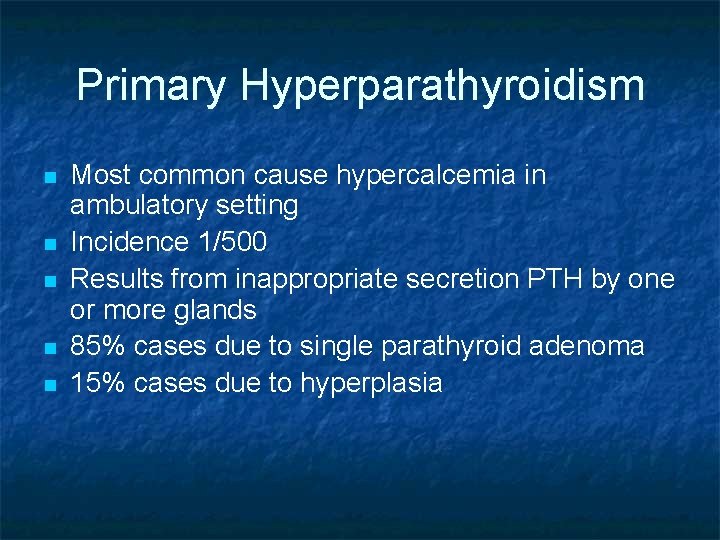 Primary Hyperparathyroidism

- Most common cause hypercalcemia in ambulatory setting
- Incidence 1/500
- Results from inappropriate secretion PTH by one or more glands
- 85% cases due to single parathyroid adenoma
- 15% cases due to hyperplasia